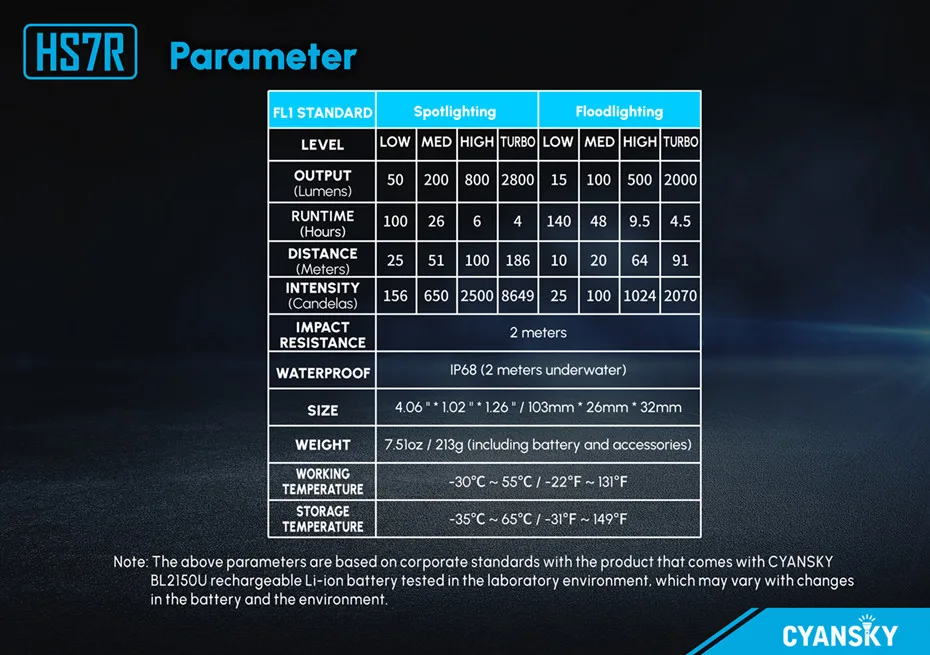 HS7R Parameter

| FL1 STANDARD | Spotlighting | | | | Floodlighting | | | |
|---|---|---|---|---|---|---|---|---|
| LEVEL | LOW | MED | HIGH | TURBO | LOW | MED | HIGH | TURBO |
| OUTPUT (Lumens) | 50 | 200 | 800 | 2800 | 15 | 100 | 500 | 2000 |
| RUNTIME (Hours) | 100 | 26 | 6 | 4 | 140 | 48 | 9.5 | 4.5 |
| DISTANCE (Meters) | 25 | 51 | 100 | 186 | 10 | 20 | 64 | 91 |
| INTENSITY (Candelas) | 156 | 650 | 2500 | 8649 | 25 | 100 | 1024 | 2070 |
| IMPACT RESISTANCE | 2 meters | | | | | | | |
| WATERPROOF | IP68 (2 meters underwater) | | | | | | | |
| SIZE | 4.06 " * 1.02 " * 1.26 " / 103mm * 26mm * 32mm | | | | | | | |
| WEIGHT | 7.51oz / 213g (including battery and accessories) | | | | | | | |
| WORKING TEMPERATURE | -30°C ~ 55°C / -22°F ~ 131°F | | | | | | | |
| STORAGE TEMPERATURE | -35°C ~ 65°C / -31°F ~ 149°F | | | | | | | |

Note: The above parameters are based on corporate standards with the product that comes with CYANSKY BL2150U rechargeable Li-ion battery tested in the laboratory environment, which may vary with changes in the battery and the environment.

CYANSKY